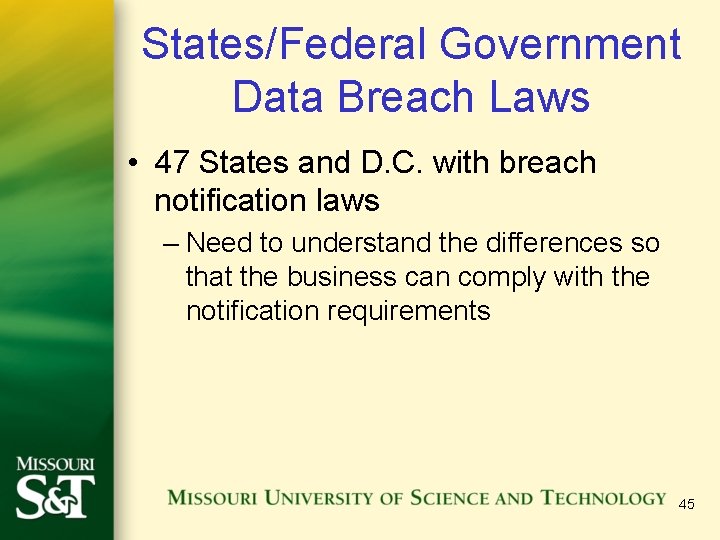 States/Federal Government Data Breach Laws

• 47 States and D.C. with breach notification laws

– Need to understand the differences so that the business can comply with the notification requirements

MISSOURI S&T

MISSOURI UNIVERSITY OF SCIENCE AND TECHNOLOGY

45